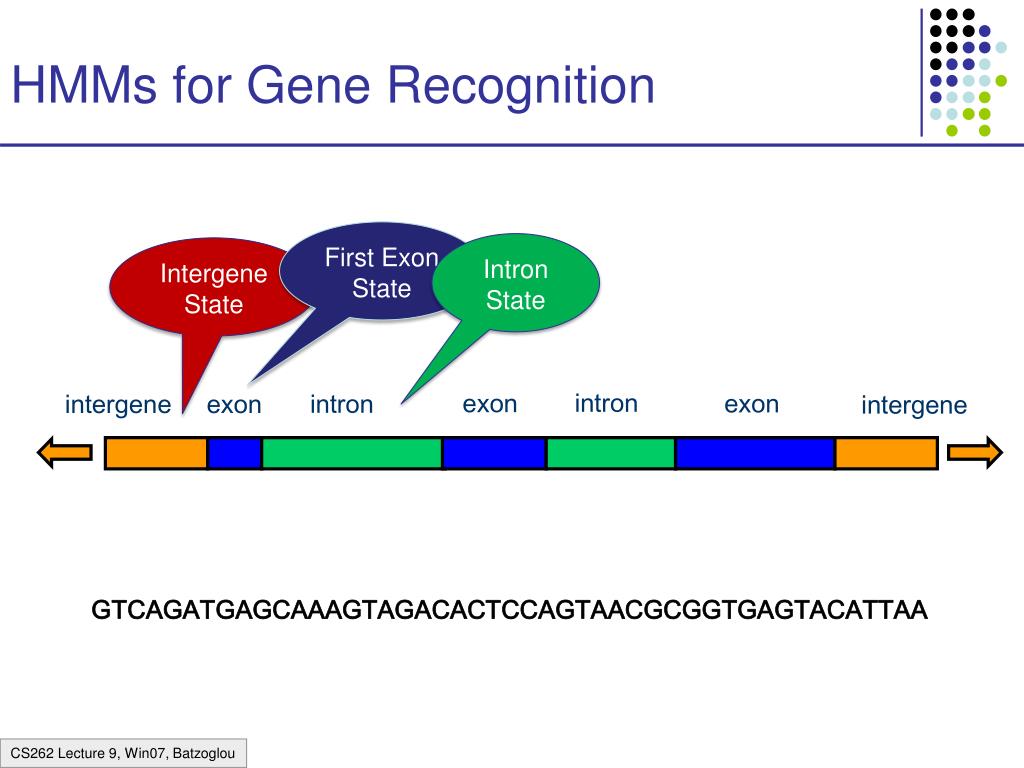 HMMs for Gene Recognition

Intergene State

First Exon State

Intron State

intergene exon intron exon intron exon intergene

GTCAGATGAGCAAAGTAGACACTCCAGTAACGCGGTGAGTACATTAA

CS262 Lecture 9, Win07, Batzoglou